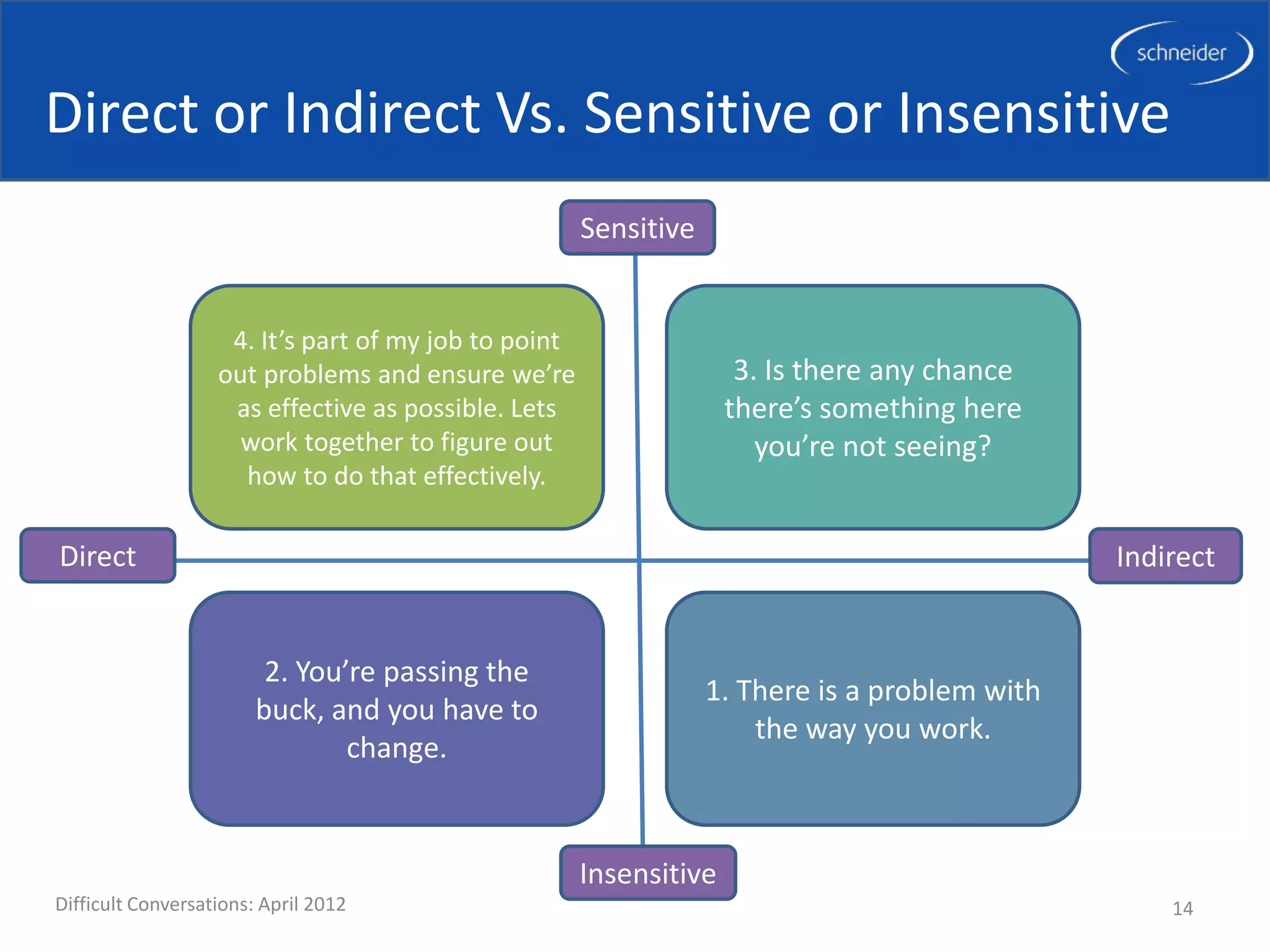 schneider

Direct or Indirect Vs. Sensitive or Insensitive

Sensitive

4. It's part of my job to point out problems and ensure we're as effective as possible. Lets work together to figure out how to do that effectively.

3. Is there any chance there's something here you're not seeing?

Direct

Indirect

2. You're passing the buck, and you have to change.

1. There is a problem with the way you work.

Insensitive

Difficult Conversations: April 2012

14